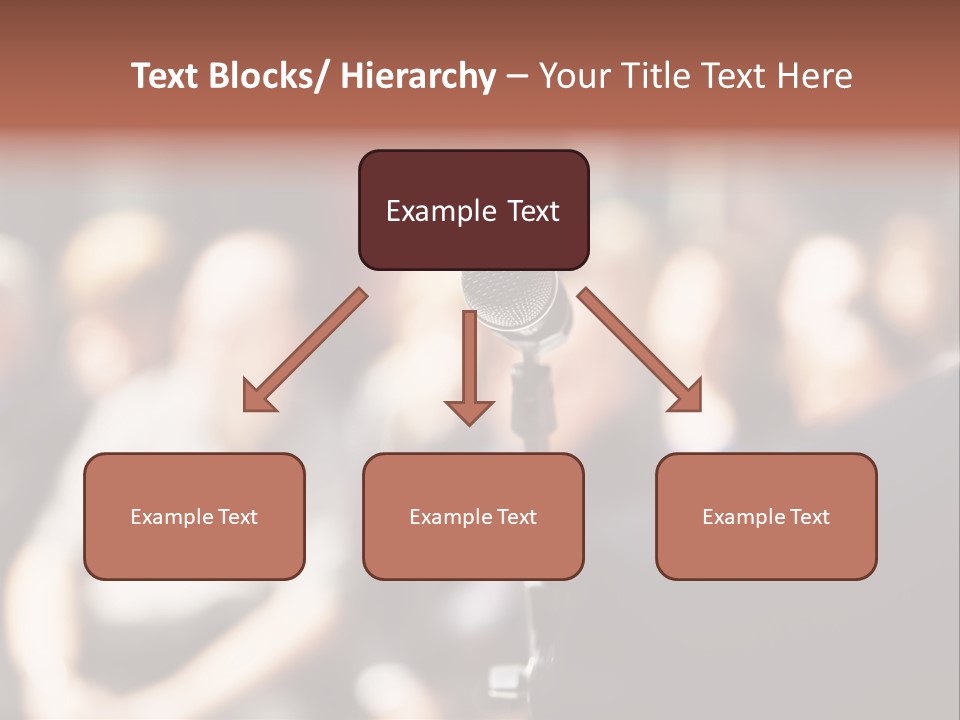 Text Blocks/ Hierarchy – Your Title Text Here

Example Text

Example Text

Example Text

Example Text